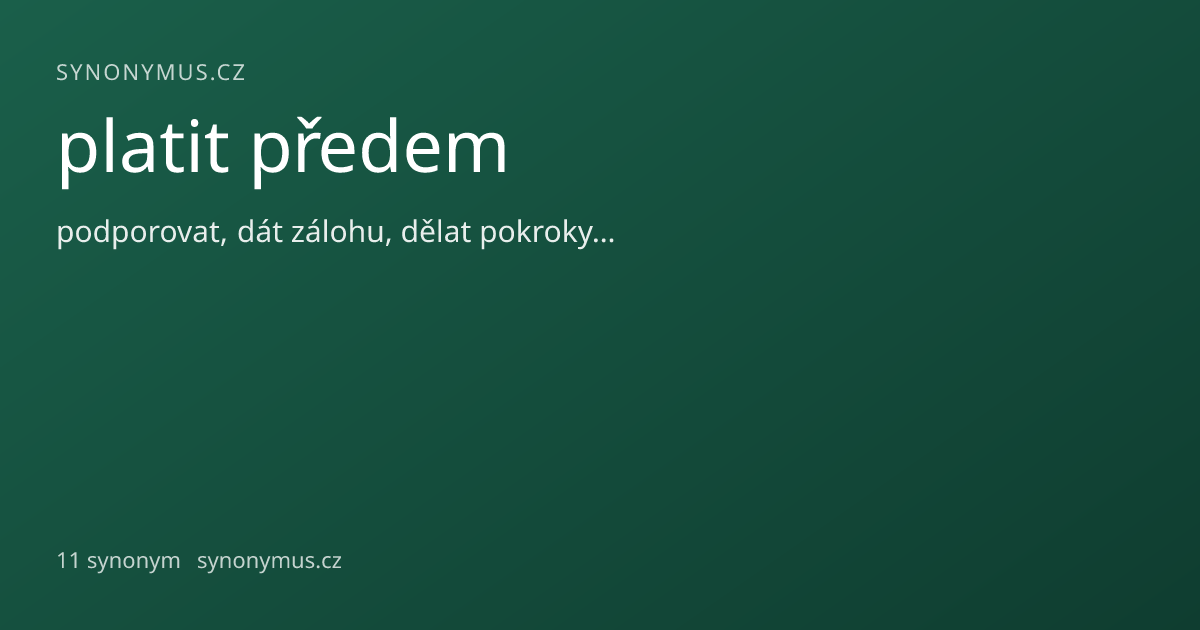 SYNONYMUS.CZ

platit předem

podporovat, dát zálohu, dělat pokroky...

11 synonym synonymus.cz